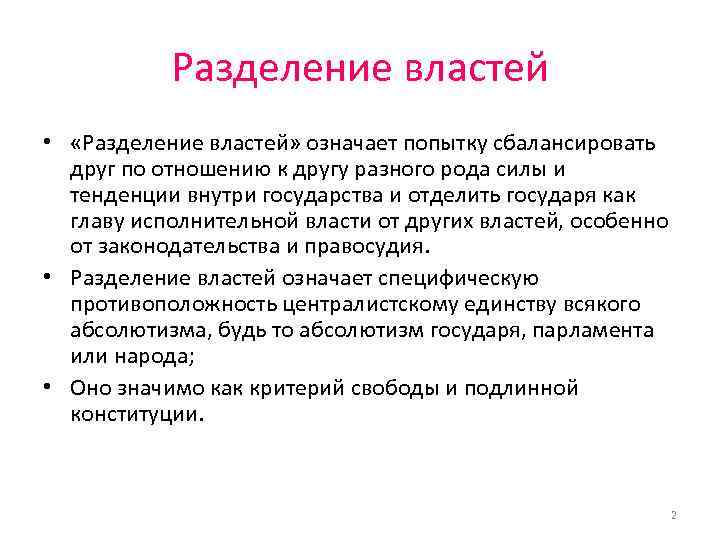 Разделение властей

• «Разделение властей» означает попытку сбалансировать друг по отношению к другу разного рода силы и тенденции внутри государства и отделить государя как главу исполнительной власти от других властей, особенно от законодательства и правосудия.

• Разделение властей означает специфическую противоположность централистскому единству всякого абсолютизма, будь то абсолютизм государя, парламента или народа;

• Оно значимо как критерий свободы и подлинной конституции.

2